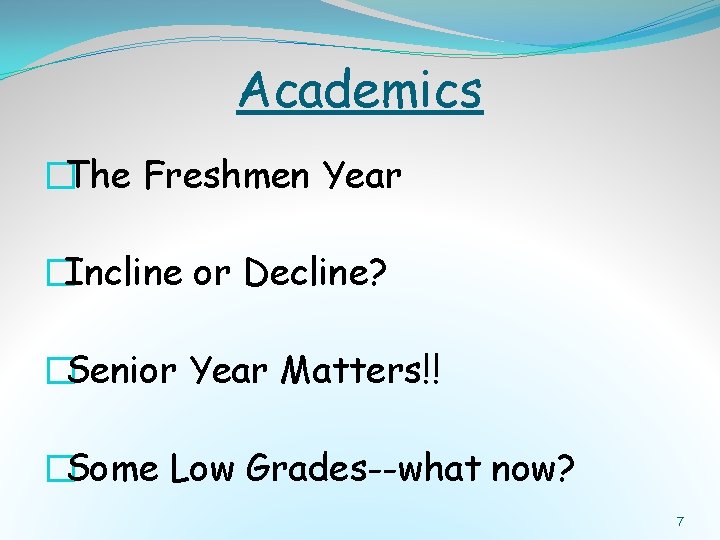 Academics

The Freshmen Year

Incline or Decline?

Senior Year Matters!!

Some Low Grades--what now?

7